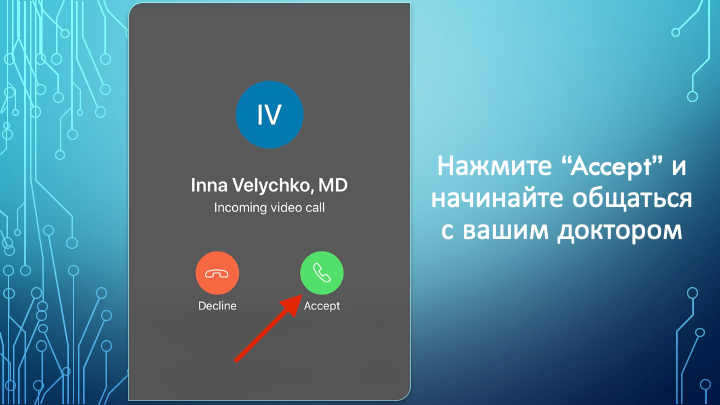 IV

Inna Velychko, MD
Incoming video call

Decline
Accept

Нажмите “Accept” и начинайте общаться с вашим доктором